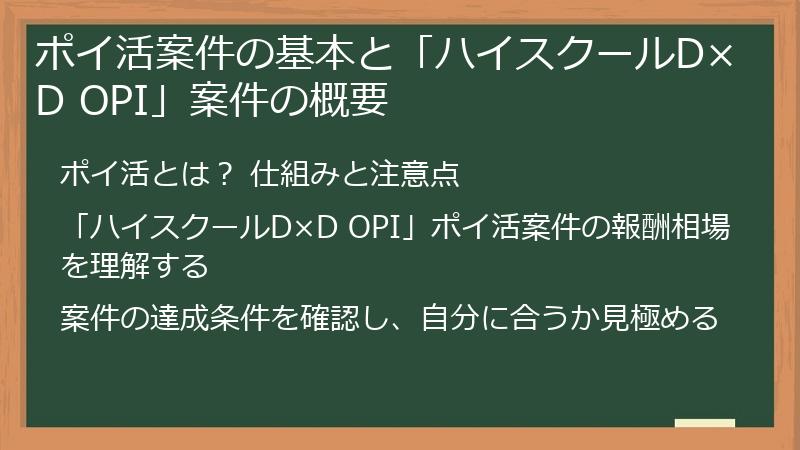 ポイ活案件の基本と「ハイスクールD×D OPI」案件の概要

ポイ活とは？ 仕組みと注意点

「ハイスクールD×D OPI」ポイ活案件の報酬相場を理解する

案件の達成条件を確認し、自分に合うか見極める